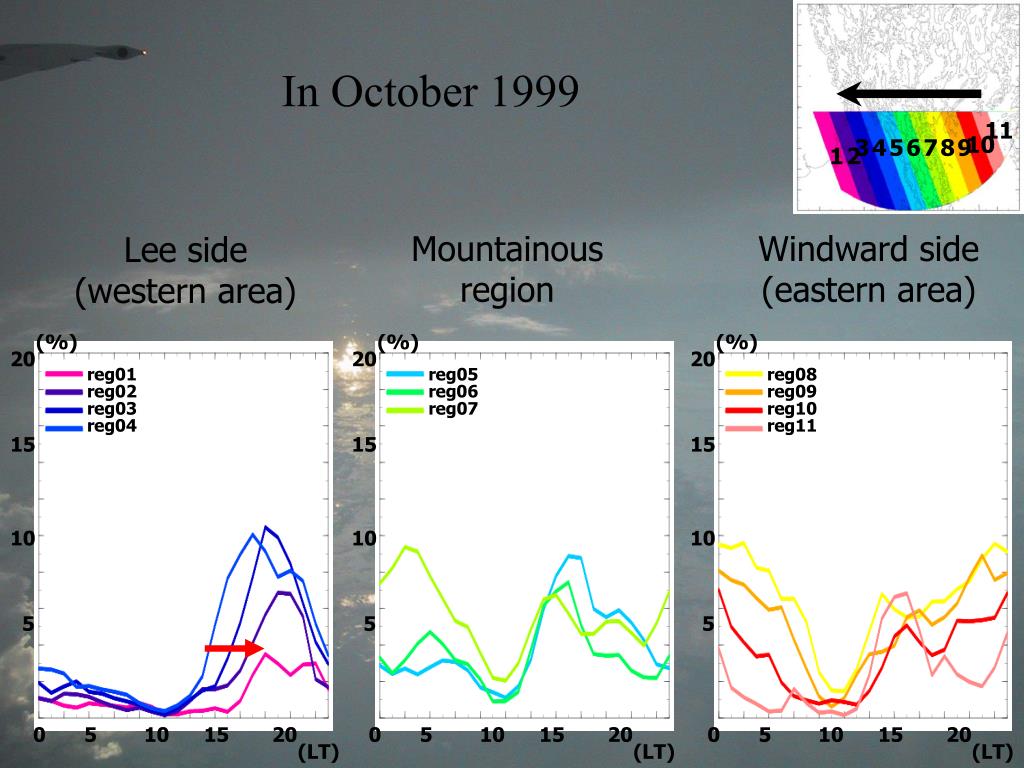 In October 1999

1 2 3 4 5 6 7 8 9 10 11

Lee side (western area)

Mountainous region

Windward side (eastern area)

(%)
20
15
10
5
reg01
reg02
reg03
reg04
0 5 10 15 20 (LT)

(%)
20
15
10
5
reg05
reg06
reg07
0 5 10 15 20 (LT)

(%)
20
15
10
5
reg08
reg09
reg10
reg11
0 5 10 15 20 (LT)